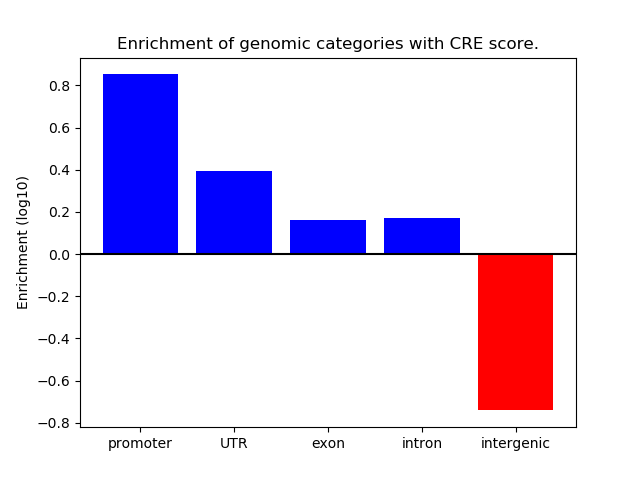 Enrichment of genomic categories with CRE score.

Enrichment (log10)

0.8
0.6
0.4
0.2
0.0
−0.2
−0.4
−0.6
−0.8

promoter
UTR
exon
intron
intergenic